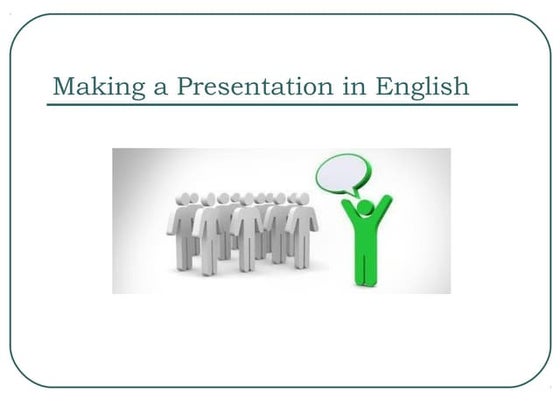 Making a Presentation in English